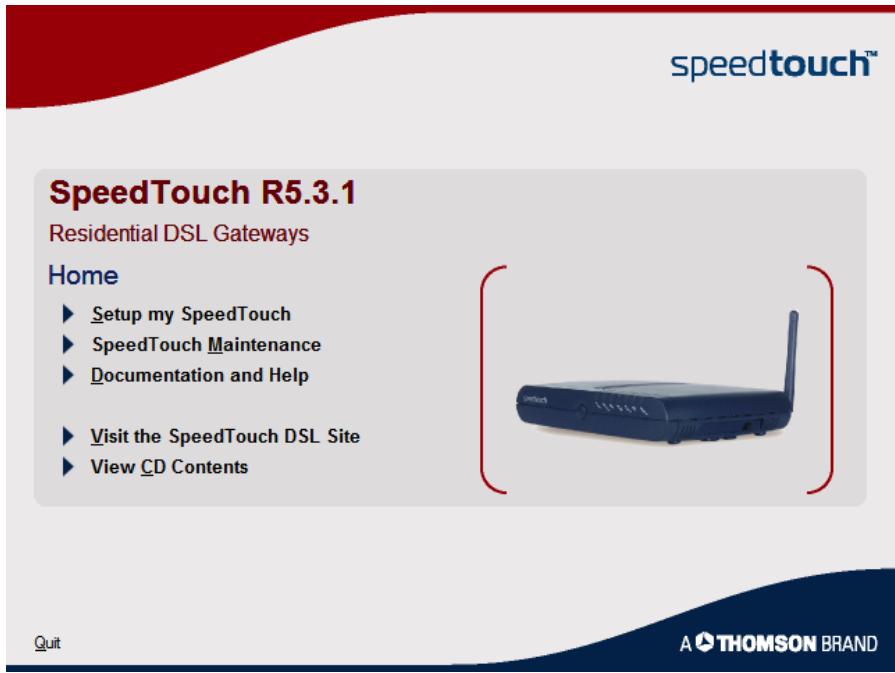 speedtouch™

SpeedTouch R5.3.1

Residential DSL Gateways

Home

Setup my SpeedTouch

SpeedTouch Maintenance

Documentation and Help

Visit the SpeedTouch DSL Site

View CD Contents

speedtouch

Quit

A THOMSON BRAND